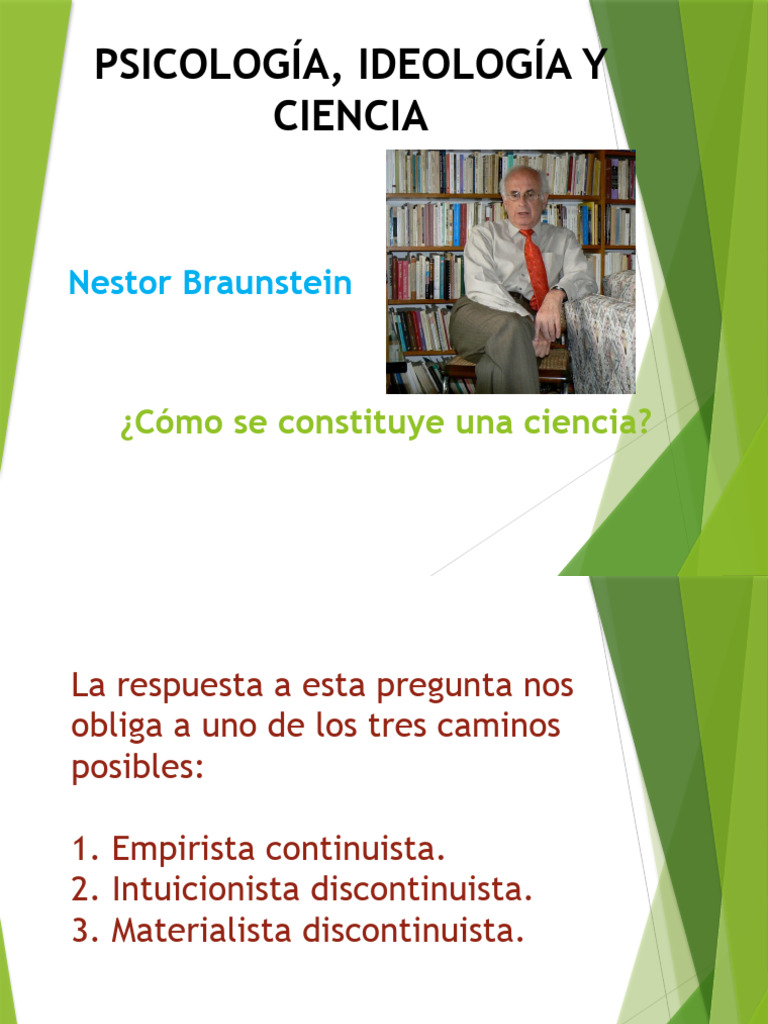 PSICOLOGÍA, IDEOLOGÍA Y CIENCIA

Nestor Braunstein

¿Cómo se constituye una ciencia?

La respuesta a esta pregunta nos obliga a uno de los tres caminos posibles:

1. Empirista continuista.
2. Intuicionista discontinuista.
3. Materialista discontinuista.